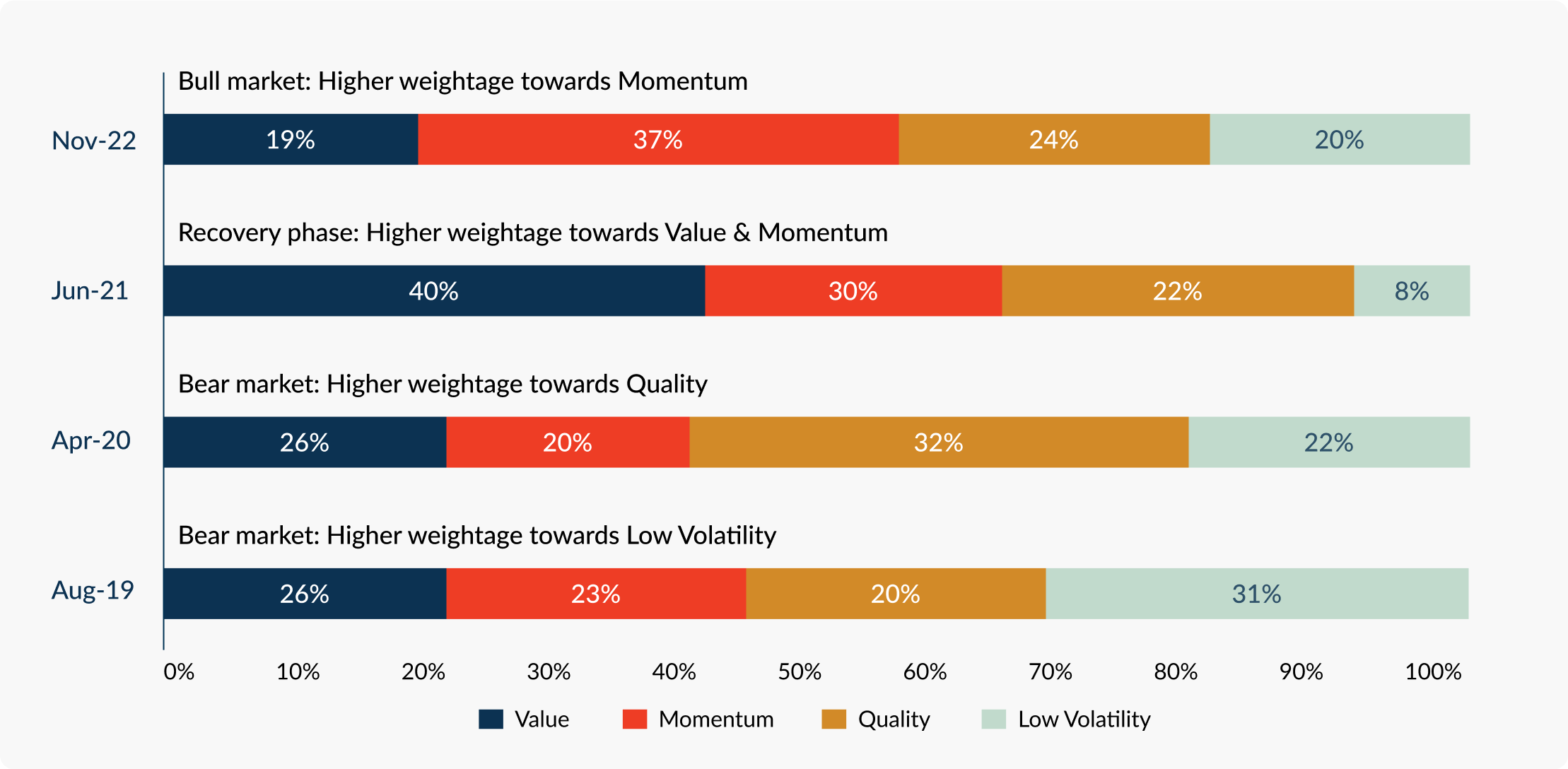 Bull market: Higher weightage towards Momentum

Nov-22 19% 37% 24% 20%

Recovery phase: Higher weightage towards Value & Momentum

Jun-21 40% 30% 22% 8%

Bear market: Higher weightage towards Quality

Apr-20 26% 20% 32% 22%

Bear market: Higher weightage towards Low Volatility

Aug-19 26% 23% 20% 31%

0% 10% 20% 30% 40% 50% 60% 70% 80% 90% 100%

Value Momentum Quality Low Volatility